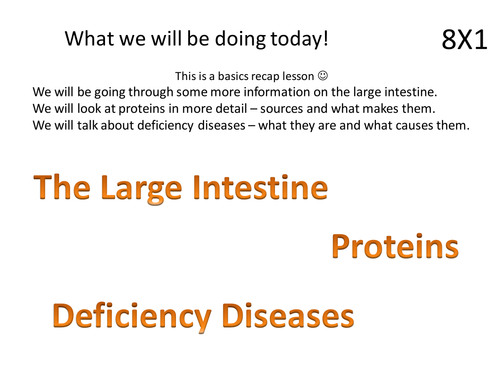 What we will be doing today!

8X1

This is a basics recap lesson ☺
We will be going through some more information on the large intestine.
We will look at proteins in more detail – sources and what makes them.
We will talk about deficiency diseases – what they are and what causes them.

The Large Intestine

Proteins

Deficiency Diseases